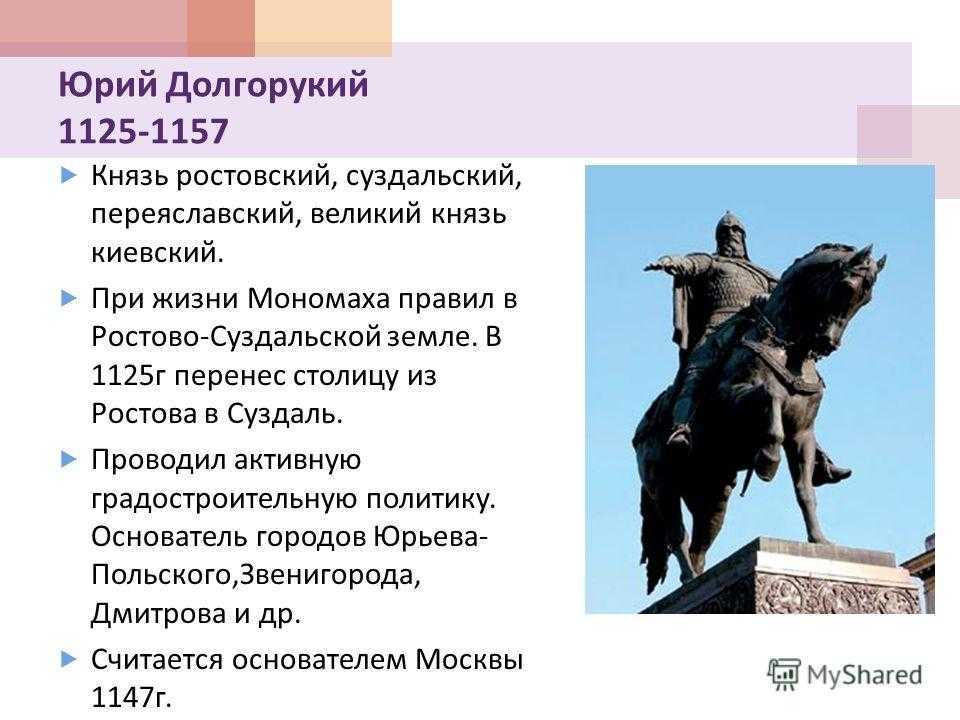 Юрий Долгорукий
1125-1157

Князь ростовский, суздальский, переяславский, великий князь киевский.

При жизни Мономаха правил в Ростово-Суздальской земле. В 1125г перенес столицу из Ростова в Суздаль.

Проводил активную градостроительную политику. Основатель городов Юрьева-Польского,Звенигорода, Дмитрова и др.

Считается основателем Москвы 1147г.

MyShared